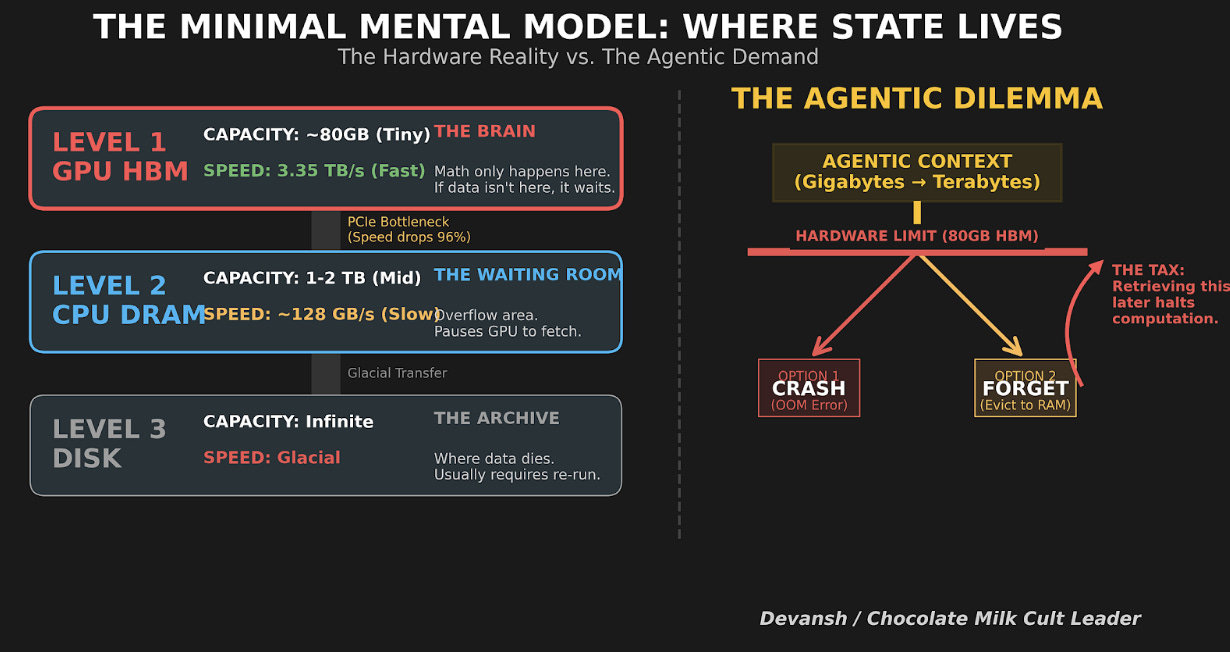 THE MINIMAL MENTAL MODEL: WHERE STATE LIVES
The Hardware Reality vs. The Agentic Demand

LEVEL 1
GPU HBM
CAPACITY: ~80GB (Tiny)
SPEED: 3.35 TB/s (Fast)
THE BRAIN
Math only happens here.
If data isn't here, it waits.

PCIe Bottleneck
(Speed drops 96%)

LEVEL 2
CPU DRAM
CAPACITY: 1-2 TB (Mid)
SPEED: ~128 GB/s (Slow)
THE WAITING ROOM
Overflow area.
Pauses GPU to fetch.

Glacial Transfer

LEVEL 3
DISK
CAPACITY: Infinite
SPEED: Glacial
THE ARCHIVE
Where data dies.
Usually requires re-run.

THE AGENTIC DILEMMA

AGENTIC CONTEXT
(Gigabytes → Terabytes)

HARDWARE LIMIT (80GB HBM)

THE TAX:
Retrieving this
later halts
computation.

OPTION 1
CRASH
(OOM Error)

OPTION 2
FORGET
(Evict to RAM)

Devansh / Chocolate Milk Cult Leader